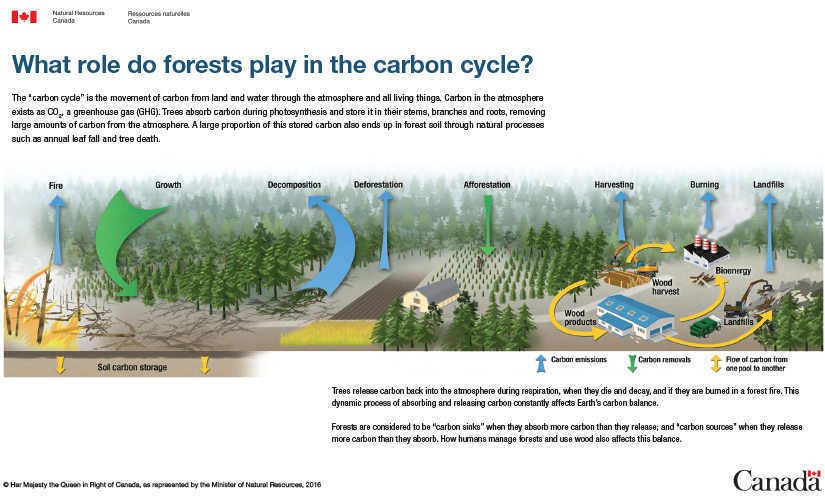 Natural Resources Canada

Ressources naturelles Canada

What role do forests play in the carbon cycle?

The "carbon cycle" is the movement of carbon from land and water through the atmosphere and all living things. Carbon in the atmosphere exists as $CO_2$, a greenhouse gas (GHG). Trees absorb carbon during photosynthesis and store it in their stems, branches and roots, removing large amounts of carbon from the atmosphere. A large proportion of this stored carbon also ends up in forest soil through natural processes such as annual leaf fall and tree death.

Fire

Growth

Decomposition

Deforestation

Afforestation

Harvesting

Burning

Landfills

Bioenergy

Wood harvest

Wood products

Landfills

Soil carbon storage

Carbon emissions

Carbon removals

Flow of carbon from one pool to another

Trees release carbon back into the atmosphere during respiration, when they die and decay, and if they are burned in a forest fire. This dynamic process of absorbing and releasing carbon constantly affects Earth's carbon balance.

Forests are considered to be "carbon sinks" when they absorb more carbon than they release; and "carbon sources" when they release more carbon than they absorb. How humans manage forests and use wood also affects this balance.

© Her Majesty the Queen in Right of Canada, as represented by the Minister of Natural Resources, 2016

Canada